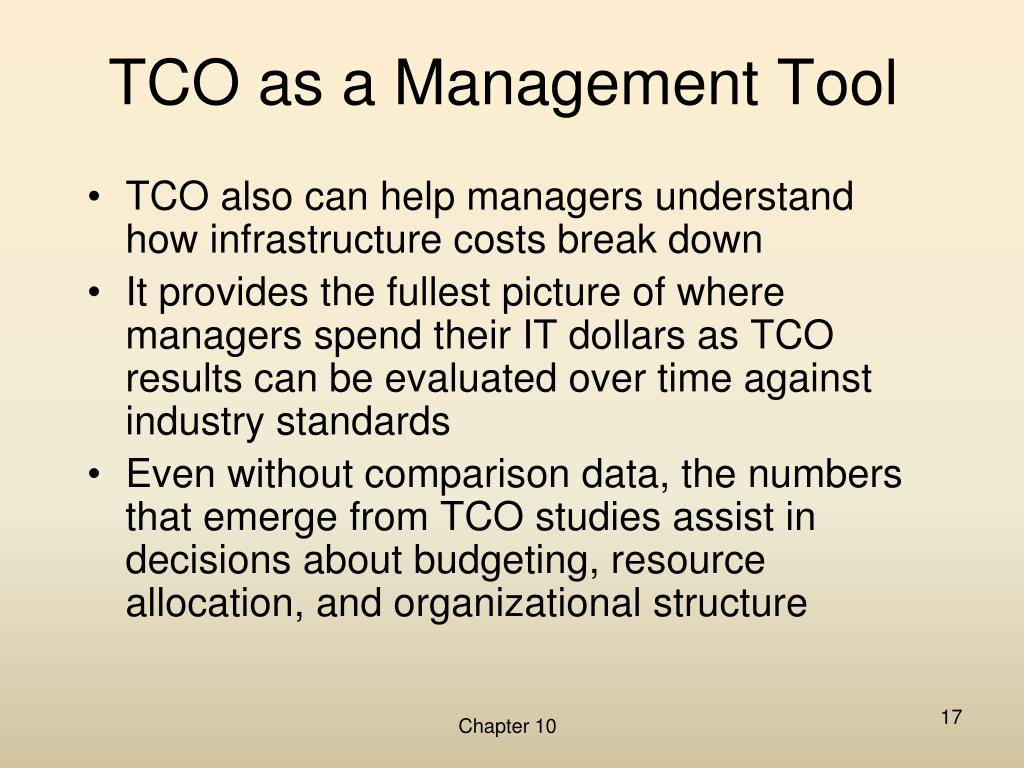 TCO as a Management Tool

• TCO also can help managers understand how infrastructure costs break down
• It provides the fullest picture of where managers spend their IT dollars as TCO results can be evaluated over time against industry standards
• Even without comparison data, the numbers that emerge from TCO studies assist in decisions about budgeting, resource allocation, and organizational structure

Chapter 10

17